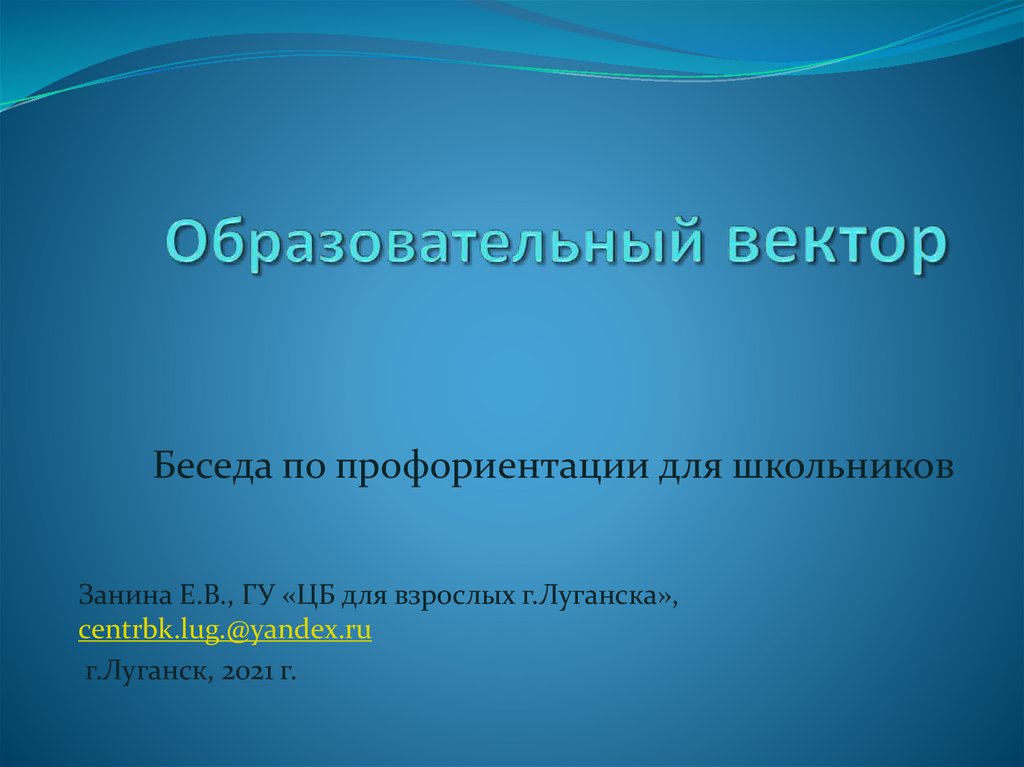 Образовательный вектор

Беседа по профориентации для школьников

Занина Е.В., ГУ «ЦБ для взрослых г.Луганска», centrbk.lug.@yandex.ru
г.Луганск, 2021 г.